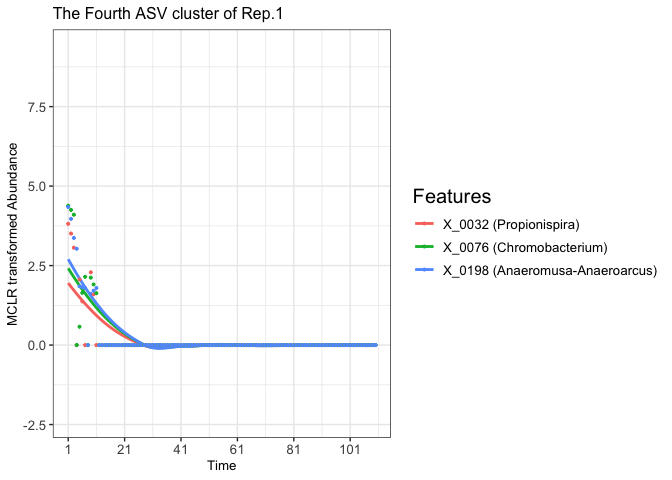 The Fourth ASV cluster of Rep.1

MCLR transformed Abundance

7.5
5.0
2.5
0.0
-2.5

1
21
41
61
81
101

Time

Features
X_0032 (Propionispira)
X_0076 (Chromobacterium)
X_0198 (Anaeromusa-Anaeroarcus)